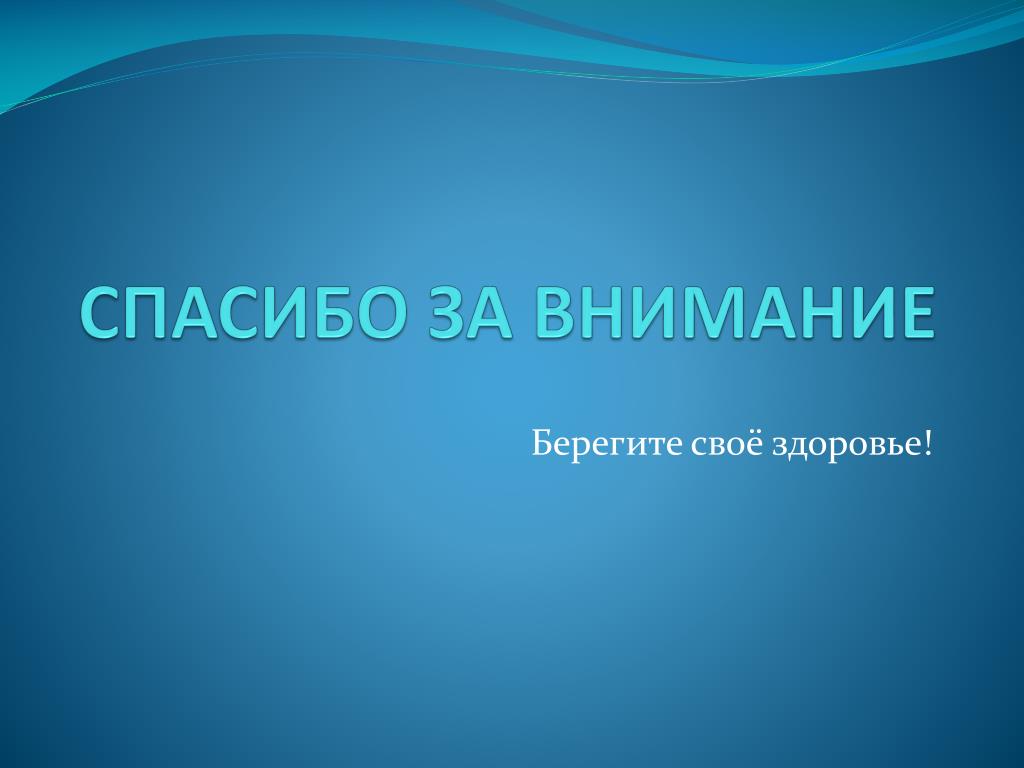 СПАСИБО ЗА ВНИМАНИЕ

Берегите своё здоровье!